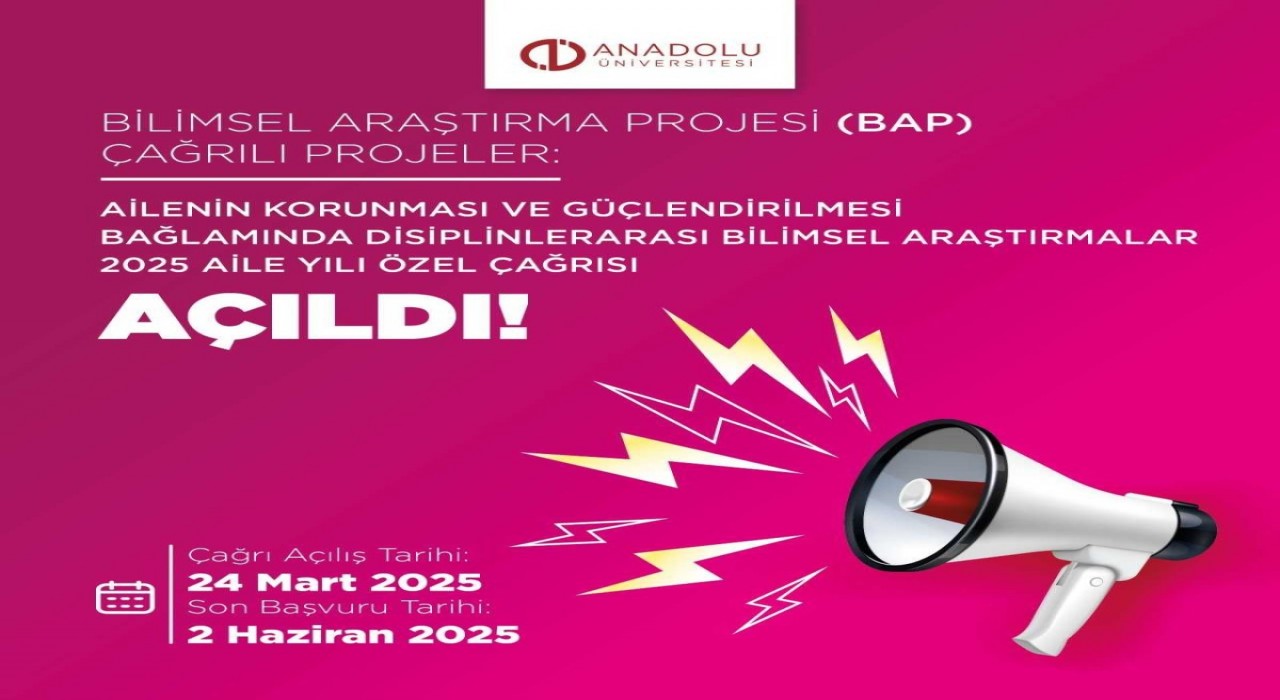 ANADOLU
ÜNİVERSİTESİ

BİLİMSEL ARAŞTIRMA PROJESİ (BAP)
ÇAĞRILI PROJELER:

AİLENİN KORUNMASI VE GÜÇLENDİRİLMESİ BAĞLAMINDA DİSİPLİNLERARASI BİLİMSEL ARAŞTIRMALAR 2025 AİLE YILI ÖZEL ÇAĞRISI

AÇILDI!

Çağrı Açılış Tarihi:
24 Mart 2025
Son Başvuru Tarihi:
2 Haziran 2025